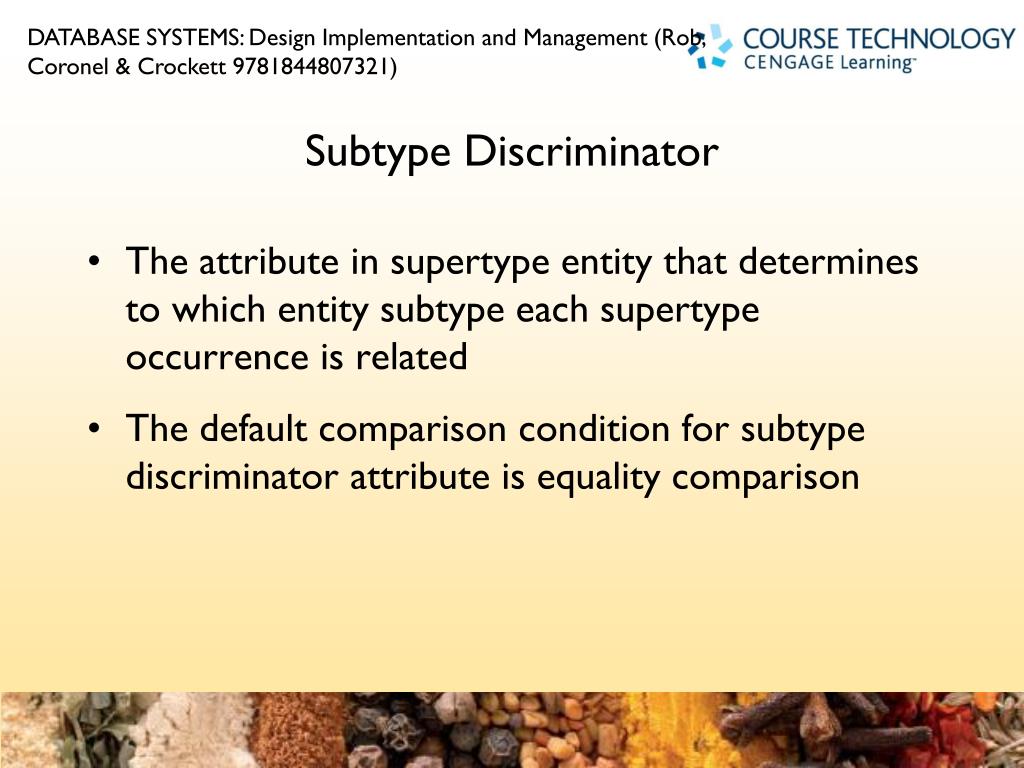 DATABASE SYSTEMS: Design Implementation and Management (Rob, Coronel & Crockett 9781844807321)

COURSE TECHNOLOGY
CENGAGE Learning™

Subtype Discriminator

• The attribute in supertype entity that determines to which entity subtype each supertype occurrence is related

• The default comparison condition for subtype discriminator attribute is equality comparison